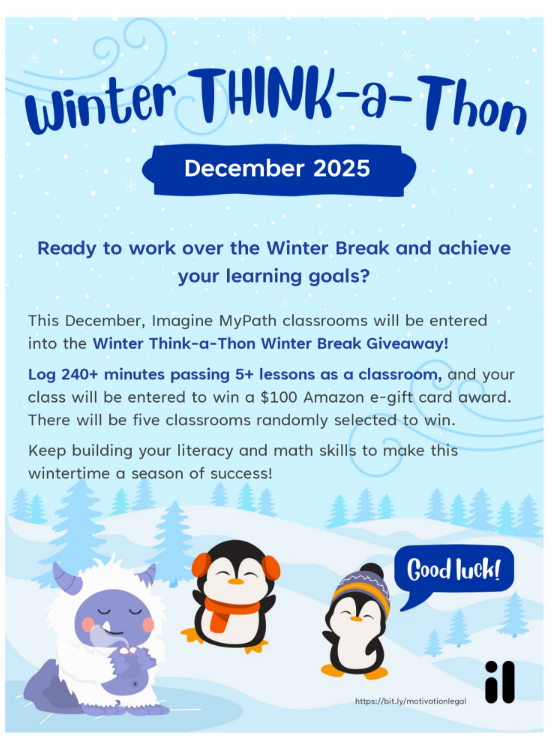 Winter THINK-a-Thon

December 2025

Ready to work over the Winter Break and achieve your learning goals?

This December, Imagine MyPath classrooms will be entered into the Winter Think-a-Thon Winter Break Giveaway!

Log 240+ minutes passing 5+ lessons as a classroom, and your class will be entered to win a $100 Amazon e-gift card award. There will be five classrooms randomly selected to win.

Keep building your literacy and math skills to make this wintertime a season of success!

Good luck!

https://bit.ly/motivationlegal

il